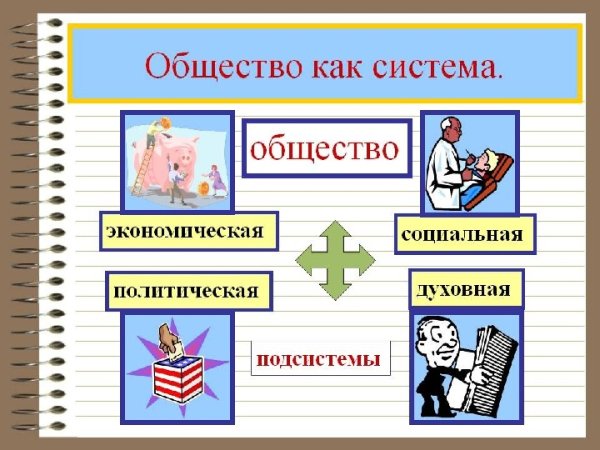 Общество как система.

общество

экономическая

социальная

политическая

духовная

подсистемы